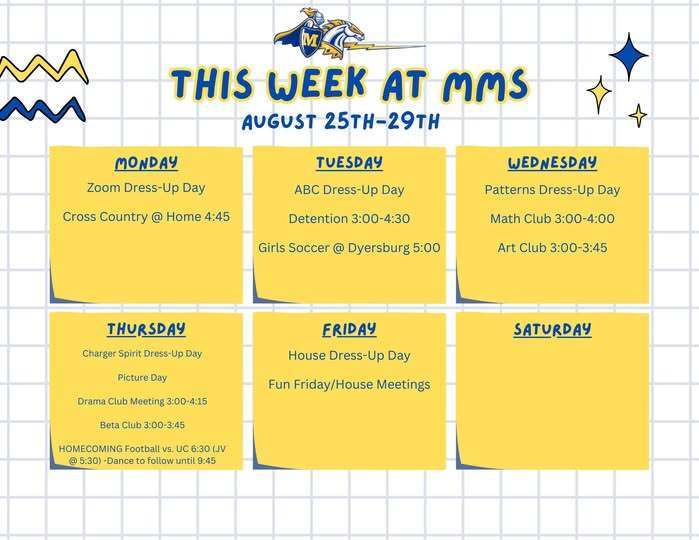 M

THIS WEEK AT MMS

AUGUST 25TH-29TH

MONDAY

Zoom Dress-Up Day

Cross Country @ Home 4:45

TUESDAY

ABC Dress-Up Day

Detention 3:00-4:30

Girls Soccer @ Dyersburg 5:00

WEDNESDAY

Patterns Dress-Up Day

Math Club 3:00-4:00

Art Club 3:00-3:45

THURSDAY

Charger Spirit Dress-Up Day

Picture Day

Drama Club Meeting 3:00-4:15

Beta Club 3:00-3:45

HOMECOMING Football vs. UC 6:30 (JV @ 5:30) -Dance to follow until 9:45

FRIDAY

House Dress-Up Day

Fun Friday/House Meetings

SATURDAY